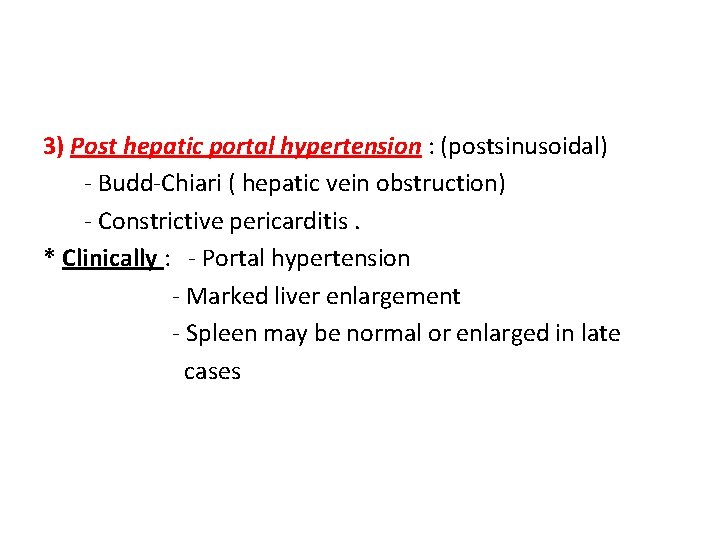 3) Post hepatic portal hypertension : (postsinusoidal)
- Budd-Chiari ( hepatic vein obstruction)
- Constrictive pericarditis .
* Clinically : - Portal hypertension
- Marked liver enlargement
- Spleen may be normal or enlarged in late cases